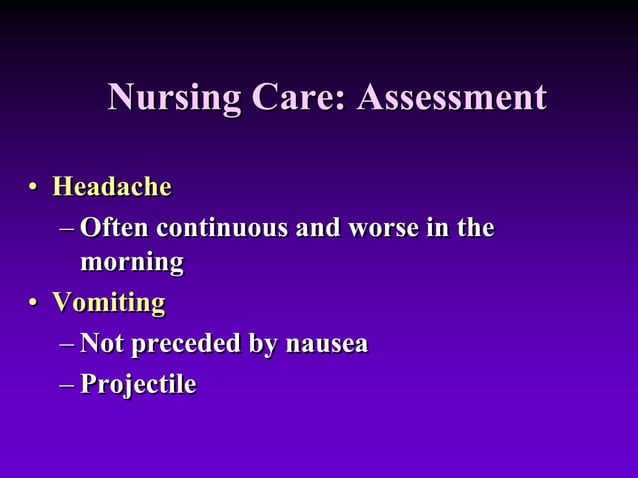 Nursing Care: Assessment

• Headache
– Often continuous and worse in the morning
• Vomiting
– Not preceded by nausea
– Projectile